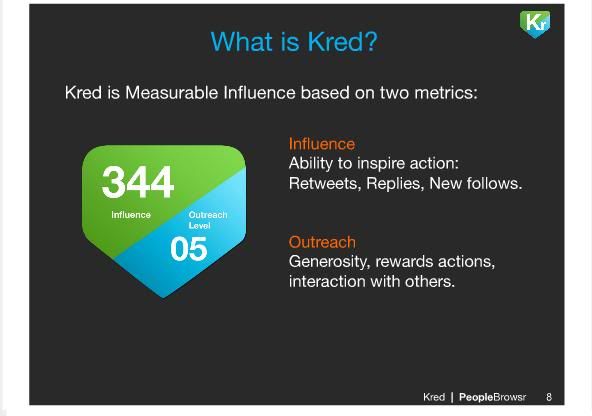 Kr

What is Kred?

Kred is Measurable Influence based on two metrics:

344
Influence
Outreach Level
05

Influence
Ability to inspire action: Retweets, Replies, New follows.

Outreach
Generosity, rewards actions, interaction with others.

Kred | PeopleBrowsr 8